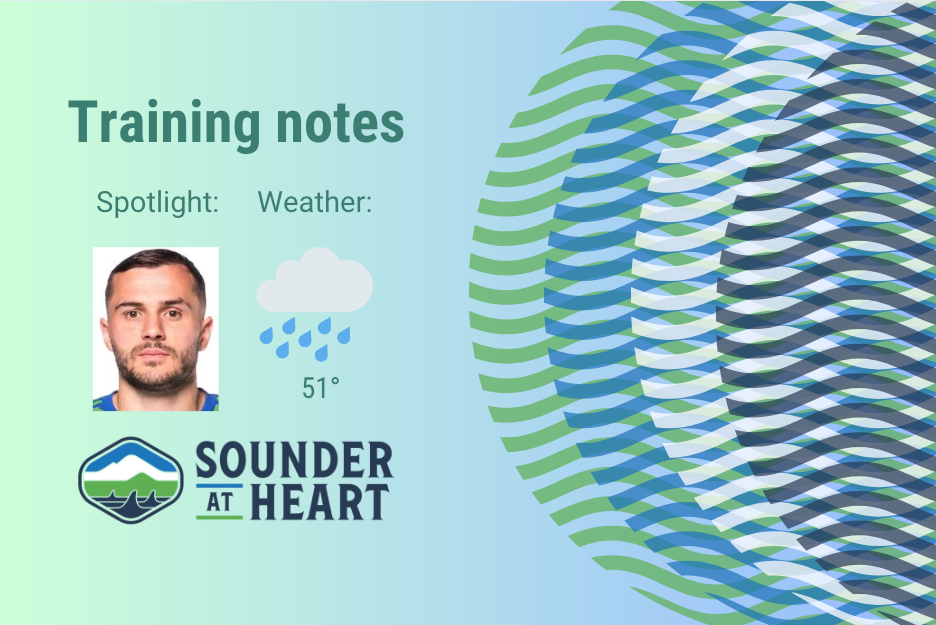 Training notes

Spotlight: Weather:

51°

SOUNDER AT HEART